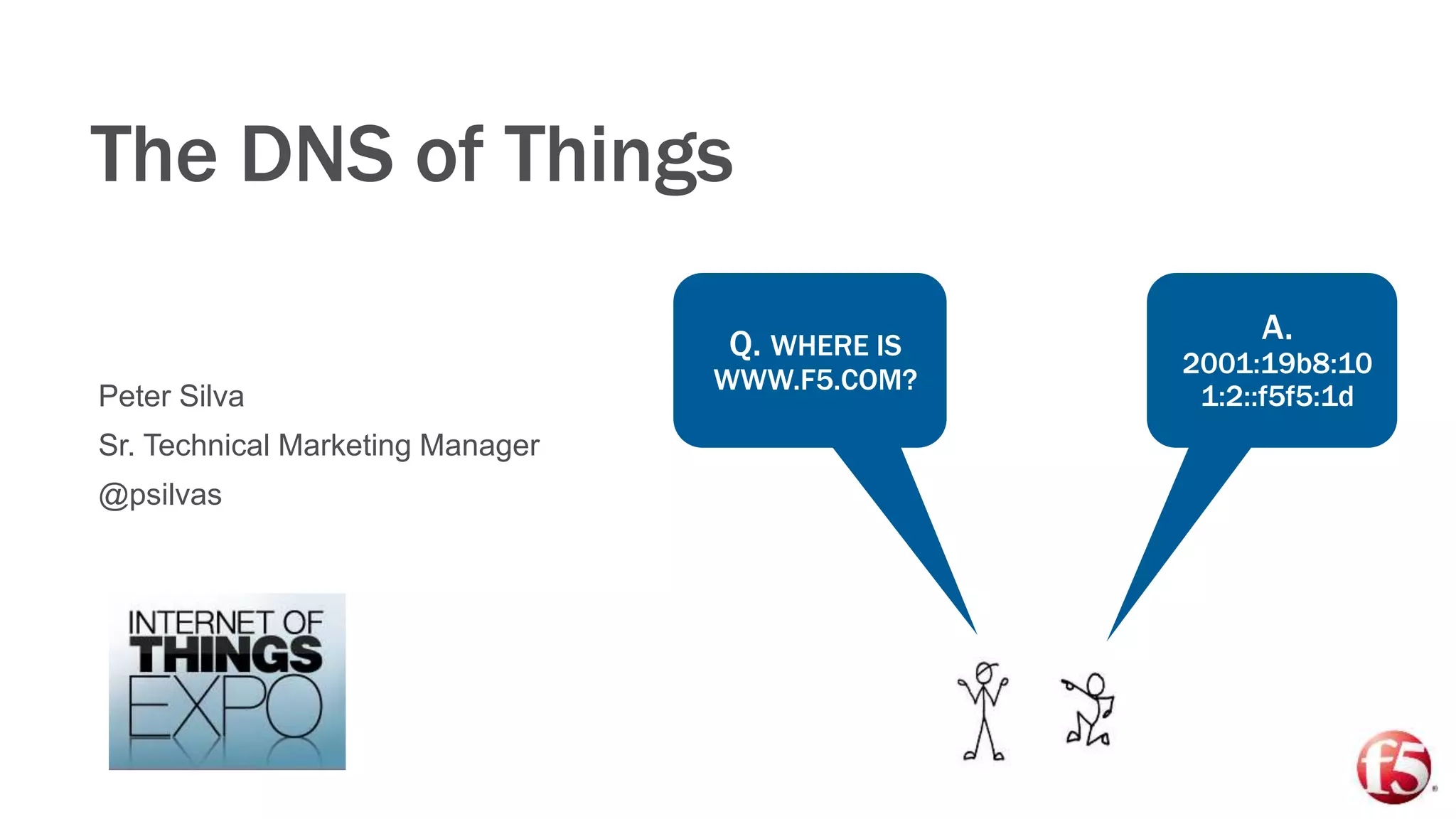 The DNS of Things

Peter Silva

Sr. Technical Marketing Manager

@psilvas

INTERNET OF THINGS EXPO

Q. WHERE IS WWW.F5.COM?

A.
2001:19b8:10
1:2::f5f5:1d

f5